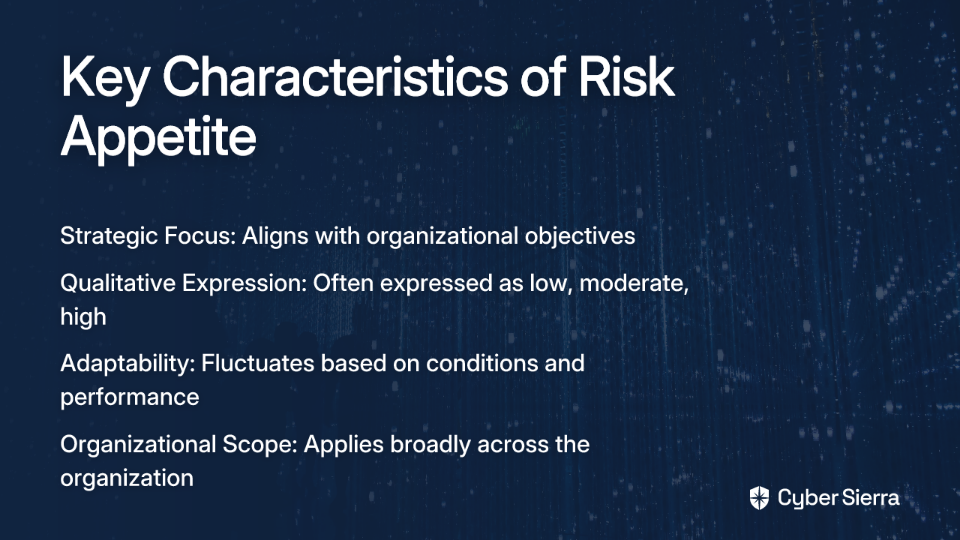 Key Characteristics of Risk Appetite

Strategic Focus: Aligns with organizational objectives

Qualitative Expression: Often expressed as low, moderate, high

Adaptability: Fluctuates based on conditions and performance

Organizational Scope: Applies broadly across the organization

Cyber Sierra